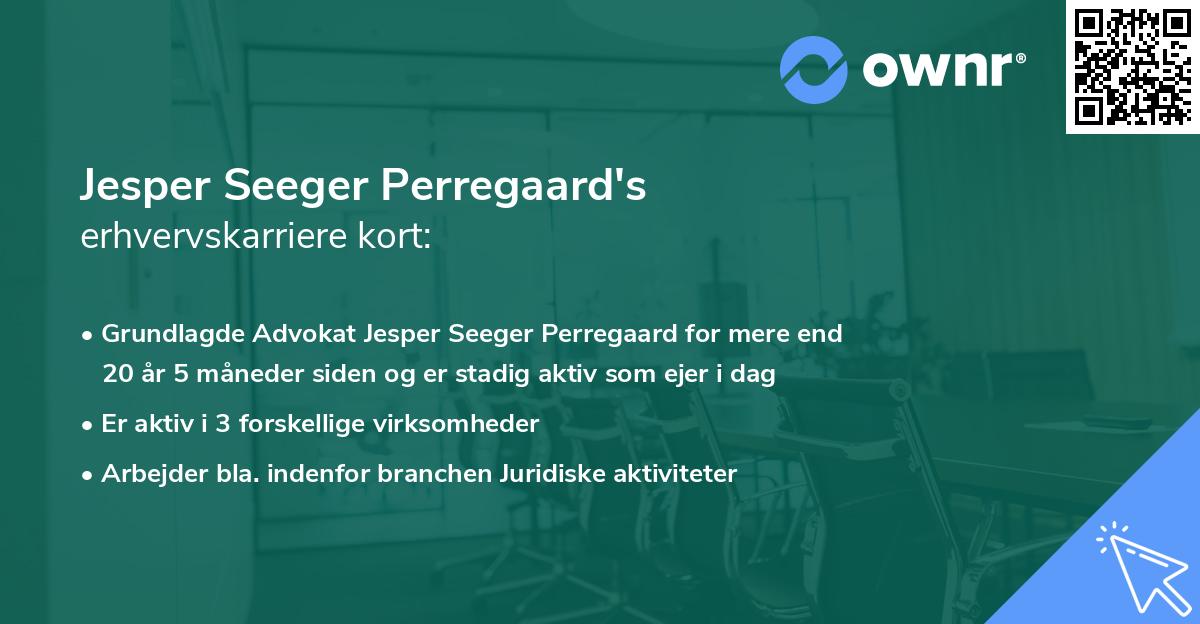 ownr®

Jesper Seeger Perregaard's erhvervskarriere kort:

• Grundlagde Advokat Jesper Seeger Perregaard for mere end 20 år 5 måneder siden og er stadig aktiv som ejer i dag

• Er aktiv i 3 forskellige virksomheder

• Arbejder bla. indenfor branchen Juridiske aktiviteter